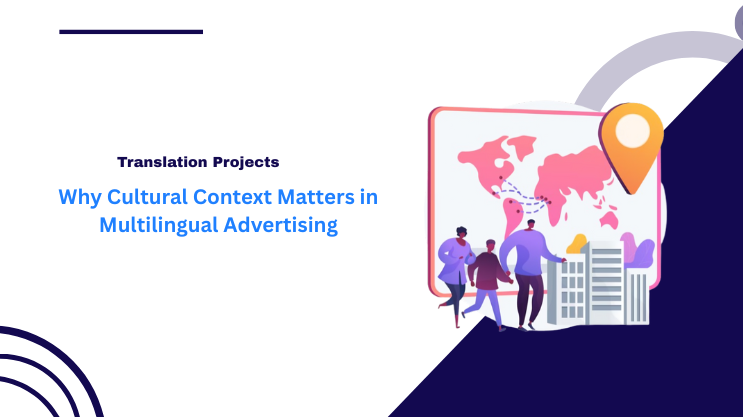 Translation Projects

Why Cultural Context Matters in Multilingual Advertising